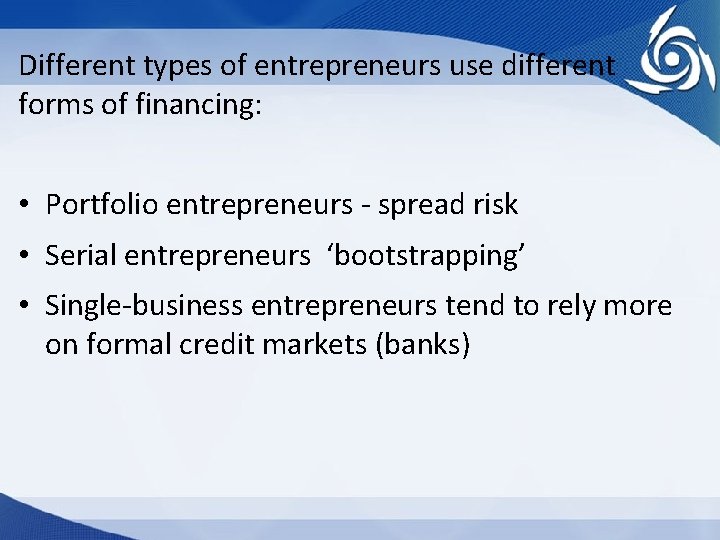 Different types of entrepreneurs use different forms of financing:

• Portfolio entrepreneurs - spread risk
• Serial entrepreneurs ‘bootstrapping’
• Single-business entrepreneurs tend to rely more on formal credit markets (banks)